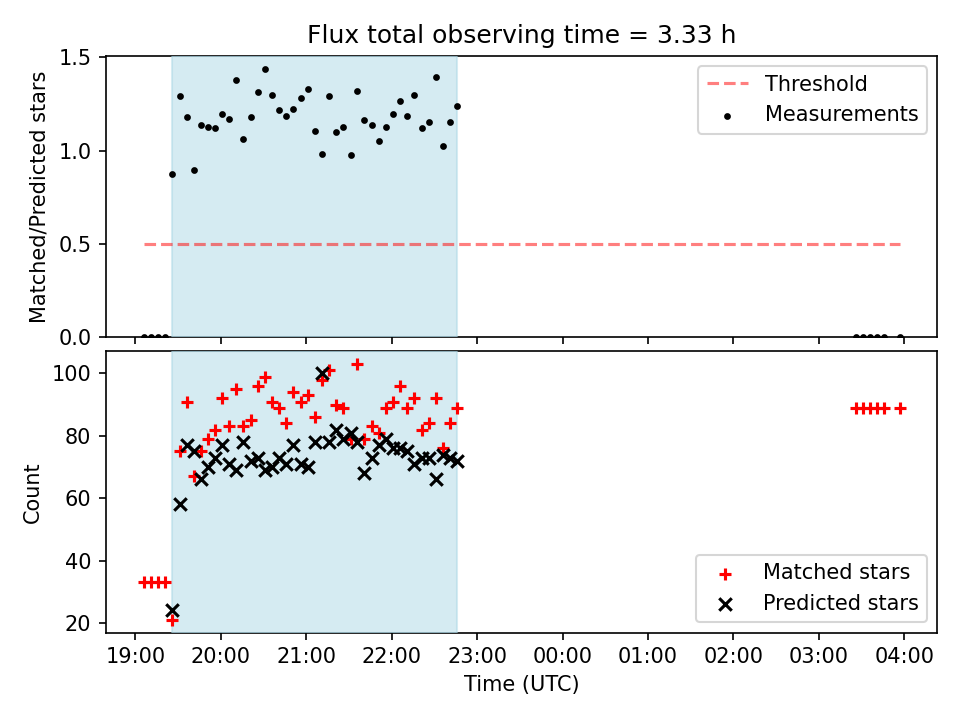 Flux total observing time = 3.33 h

Matched/Predicted stars

1.5
1.0
0.5
0.0

Threshold
Measurements

Count

100
80
60
40
20

Matched stars
Predicted stars

19:00 20:00 21:00 22:00 23:00 00:00 01:00 02:00 03:00 04:00

Time (UTC)